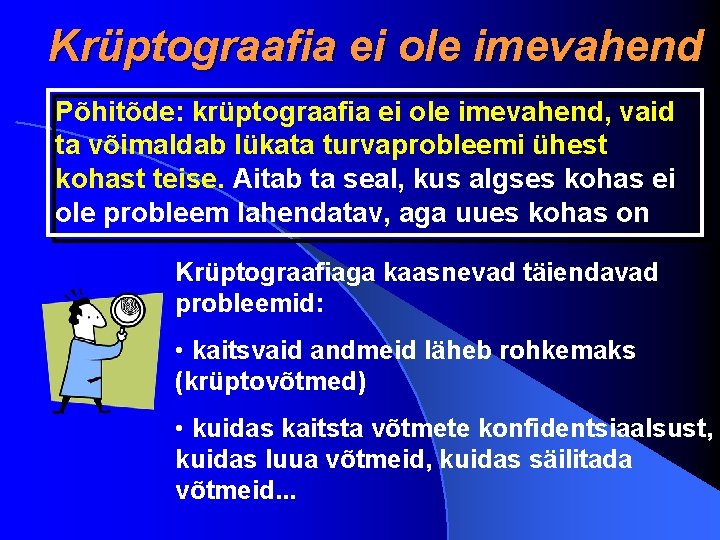 Krüptograafia ei ole imevahend

Põhitõde: krüptograafia ei ole imevahend, vaid ta võimaldab lükata turvaprobleemi ühest kohast teise. Aitab ta seal, kus algses kohas ei ole probleem lahendatav, aga uues kohas on

Krüptograafiaga kaasnevad täiendavad probleemid:

• kaitsvaid andmeid läheb rohkemaks (krüptovõtmed)

• kuidas kaitsta võtmete konfidentsiaalsust, kuidas luua võtmeid, kuidas säilitada võtmeid...